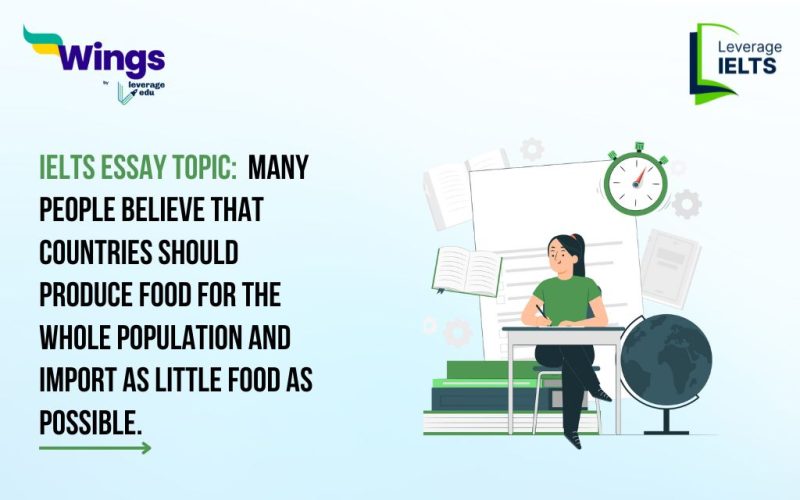 Wings
by leverage edu

Leverage
IELTS

IELTS ESSAY TOPIC: MANY PEOPLE BELIEVE THAT COUNTRIES SHOULD PRODUCE FOOD FOR THE WHOLE POPULATION AND IMPORT AS LITTLE FOOD AS POSSIBLE.